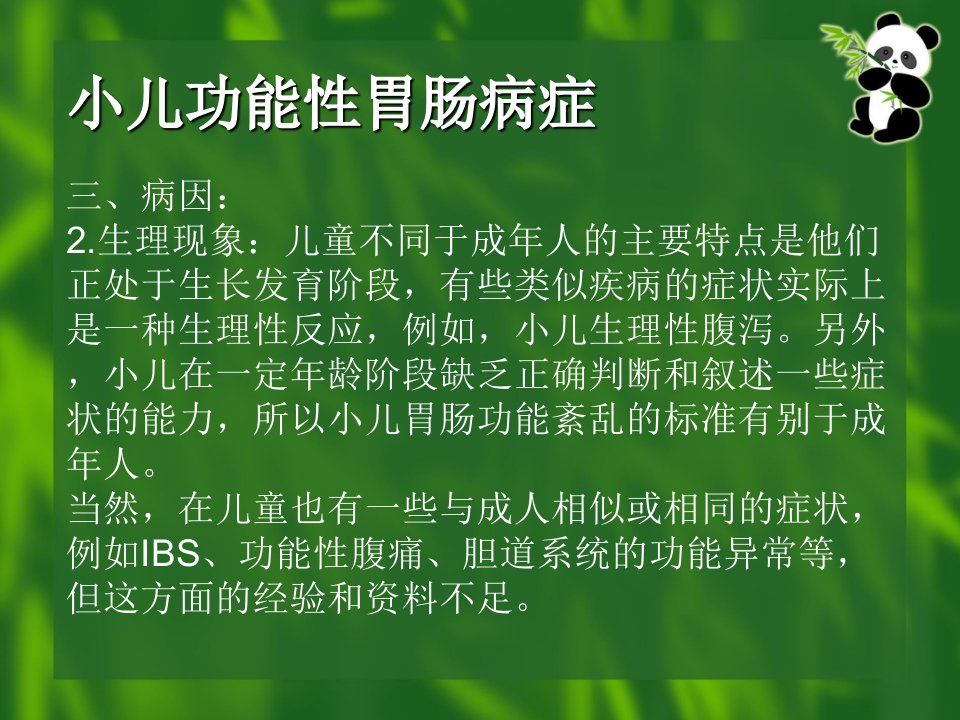 小儿功能性胃肠病症

三、病因：
2.生理现象：儿童不同于成年人的主要特点是他们正处于生长发育阶段，有些类似疾病的症状实际上是一种生理性反应，例如，小儿生理性腹泻。另外，小儿在一定年龄阶段缺乏正确判断和叙述一些症状的能力，所以小儿胃肠功能紊乱的标准有别于成年人。
当然，在儿童也有一些与成人相似或相同的症状，例如IBS、功能性腹痛、胆道系统的功能异常等，但这方面的经验和资料不足。